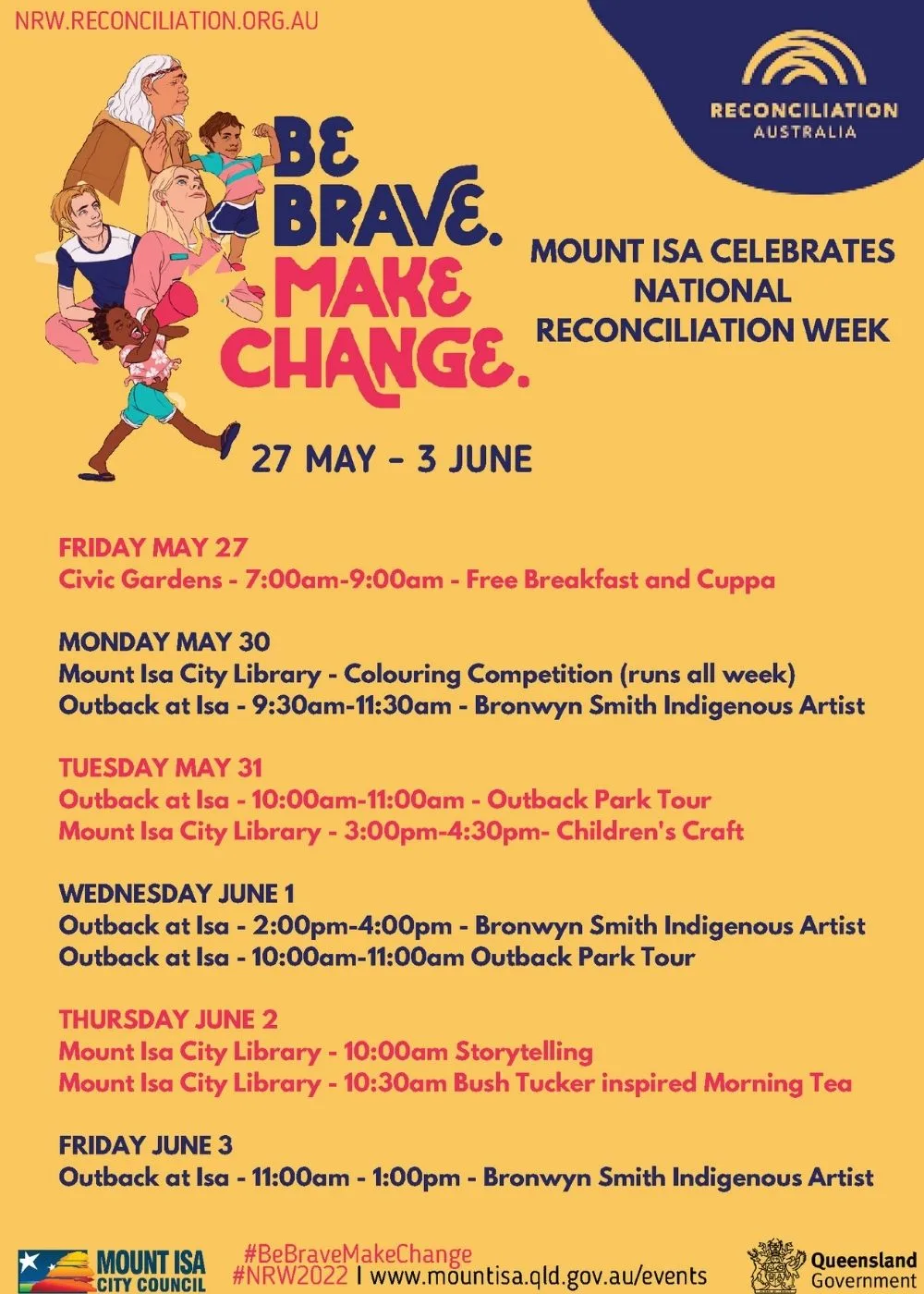 NRW.RECONCILIATION.ORG.AU

RECONCILIATION AUSTRALIA

BE BRAVE. MAKE CHANGE.

MOUNT ISA CELEBRATES NATIONAL RECONCILIATION WEEK

27 MAY - 3 JUNE

FRIDAY MAY 27
Civic Gardens - 7:00am-9:00am - Free Breakfast and Cuppa

MONDAY MAY 30
Mount Isa City Library - Colouring Competition (runs all week)
Outback at Isa - 9:30am-11:30am - Bronwyn Smith Indigenous Artist

TUESDAY MAY 31
Outback at Isa - 10:00am-11:00am - Outback Park Tour
Mount Isa City Library - 3:00pm-4:30pm- Children's Craft

WEDNESDAY JUNE 1
Outback at Isa - 2:00pm-4:00pm - Bronwyn Smith Indigenous Artist
Outback at Isa - 10:00am-11:00am Outback Park Tour

THURSDAY JUNE 2
Mount Isa City Library - 10:00am Storytelling
Mount Isa City Library - 10:30am Bush Tucker inspired Morning Tea

FRIDAY JUNE 3
Outback at Isa - 11:00am - 1:00pm - Bronwyn Smith Indigenous Artist

MOUNT ISA CITY COUNCIL
#BeBraveMakeChange
#NRW2022 | www.mountisa.qld.gov.au/events
Queensland Government